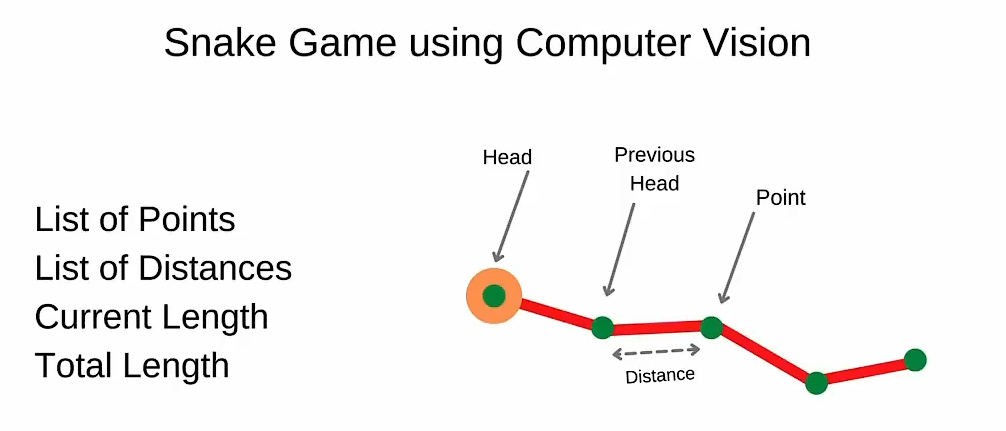 Snake Game using Computer Vision

List of Points
List of Distances
Current Length
Total Length

Head

Previous Head

Point

Distance